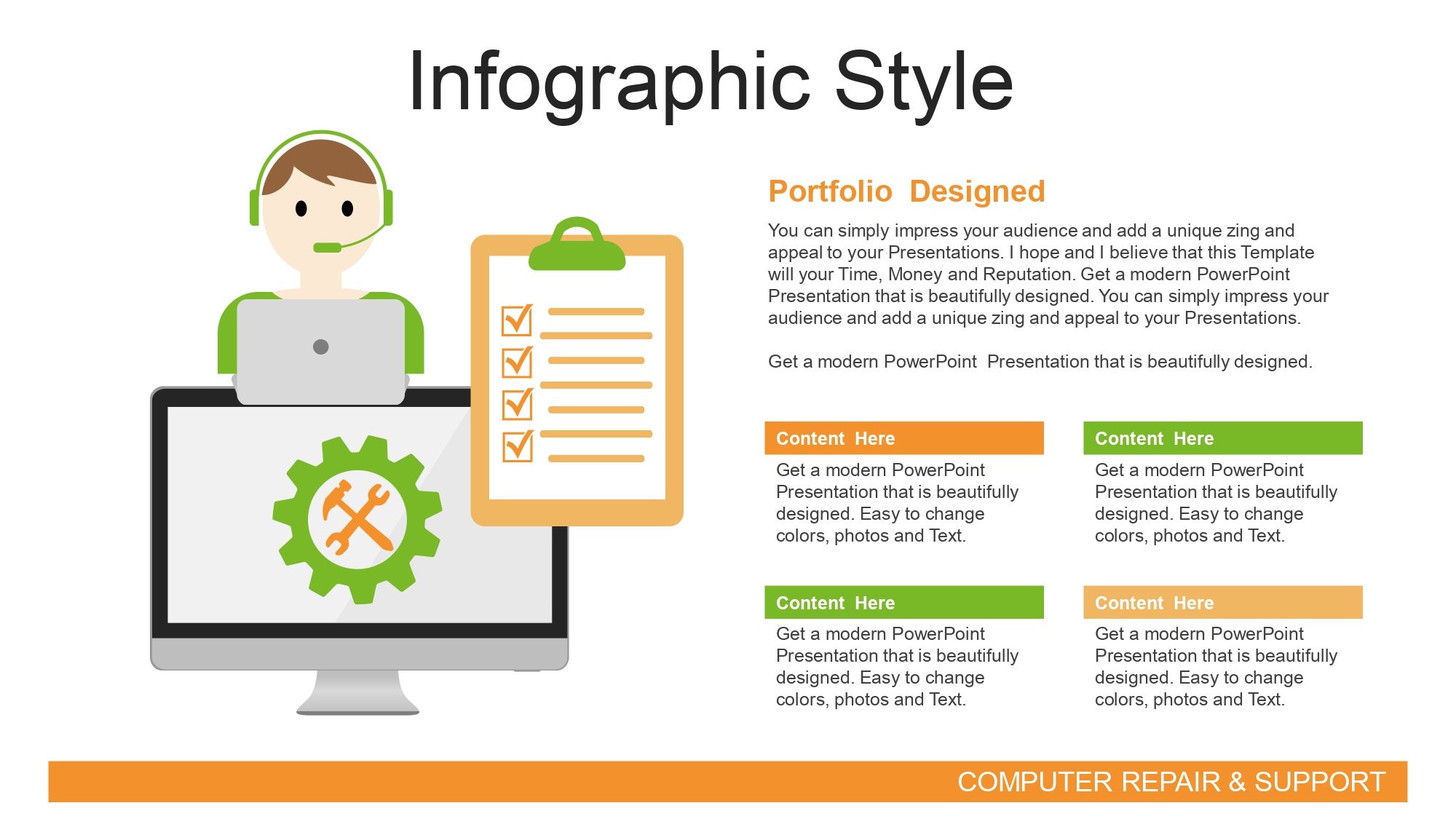 Infographic Style

Portfolio Designed

You can simply impress your audience and add a unique zing and appeal to your Presentations. I hope and I believe that this Template will your Time, Money and Reputation. Get a modern PowerPoint Presentation that is beautifully designed. You can simply impress your audience and add a unique zing and appeal to your Presentations.

Get a modern PowerPoint Presentation that is beautifully designed.

Content Here

Get a modern PowerPoint Presentation that is beautifully designed. Easy to change colors, photos and Text.

Content Here

Get a modern PowerPoint Presentation that is beautifully designed. Easy to change colors, photos and Text.

Content Here

Get a modern PowerPoint Presentation that is beautifully designed. Easy to change colors, photos and Text.

Content Here

Get a modern PowerPoint Presentation that is beautifully designed. Easy to change colors, photos and Text.

COMPUTER REPAIR & SUPPORT